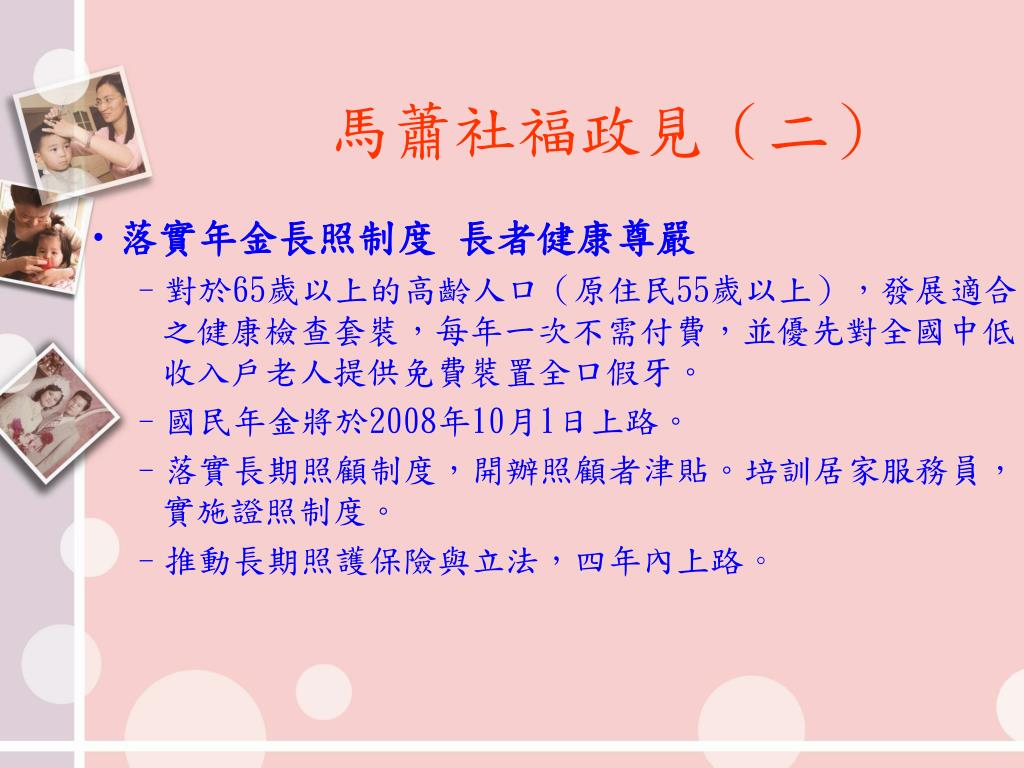 馬蕭社福政見（二）

• 落實年金長照制度 長者健康尊嚴

– 對於65歲以上的高齡人口（原住民55歲以上），發展適合之健康檢查套裝，每年一次不需付費，並優先對全國中低收入戶老人提供免費裝置全口假牙。

– 國民年金將於2008年10月1日上路。

– 落實長期照顧制度，開辦照顧者津貼。培訓居家服務員，實施證照制度。

– 推動長期照護保險與立法，四年內上路。